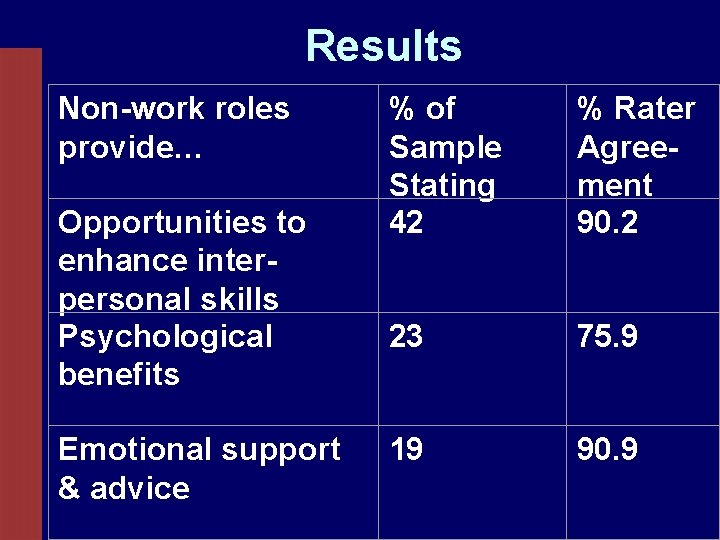 Results

| Non-work roles provide... | % of Sample Stating | % Rater Agreement |
|---|---|---|
| Opportunities to enhance interpersonal skills | 42 | 90.2 |
| Psychological benefits | 23 | 75.9 |
| Emotional support & advice | 19 | 90.9 |